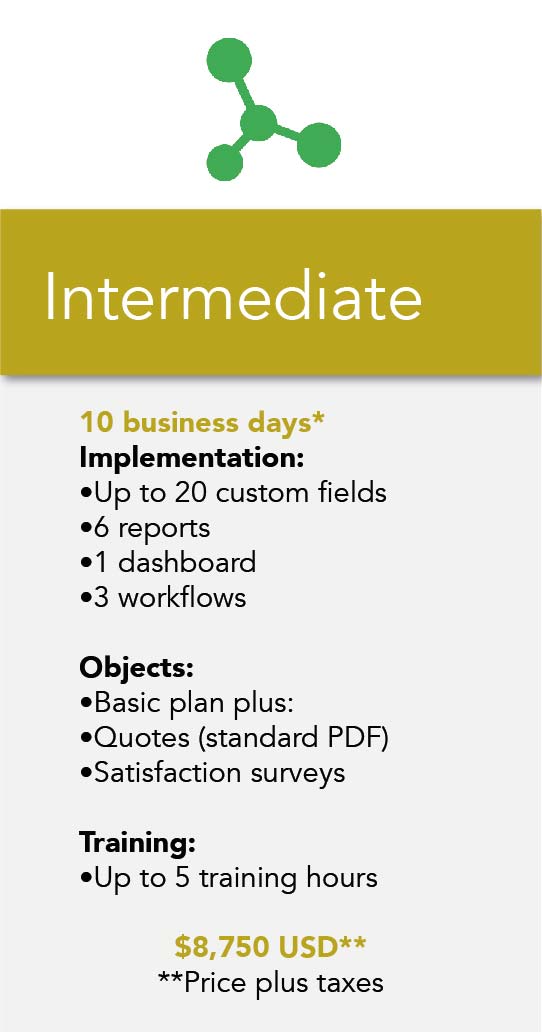 Intermediate

10 business days*
Implementation:
•Up to 20 custom fields
•6 reports
•1 dashboard
•3 workflows

Objects:
•Basic plan plus:
•Quotes (standard PDF)
•Satisfaction surveys

Training:
•Up to 5 training hours

$8,750 USD**
**Price plus taxes